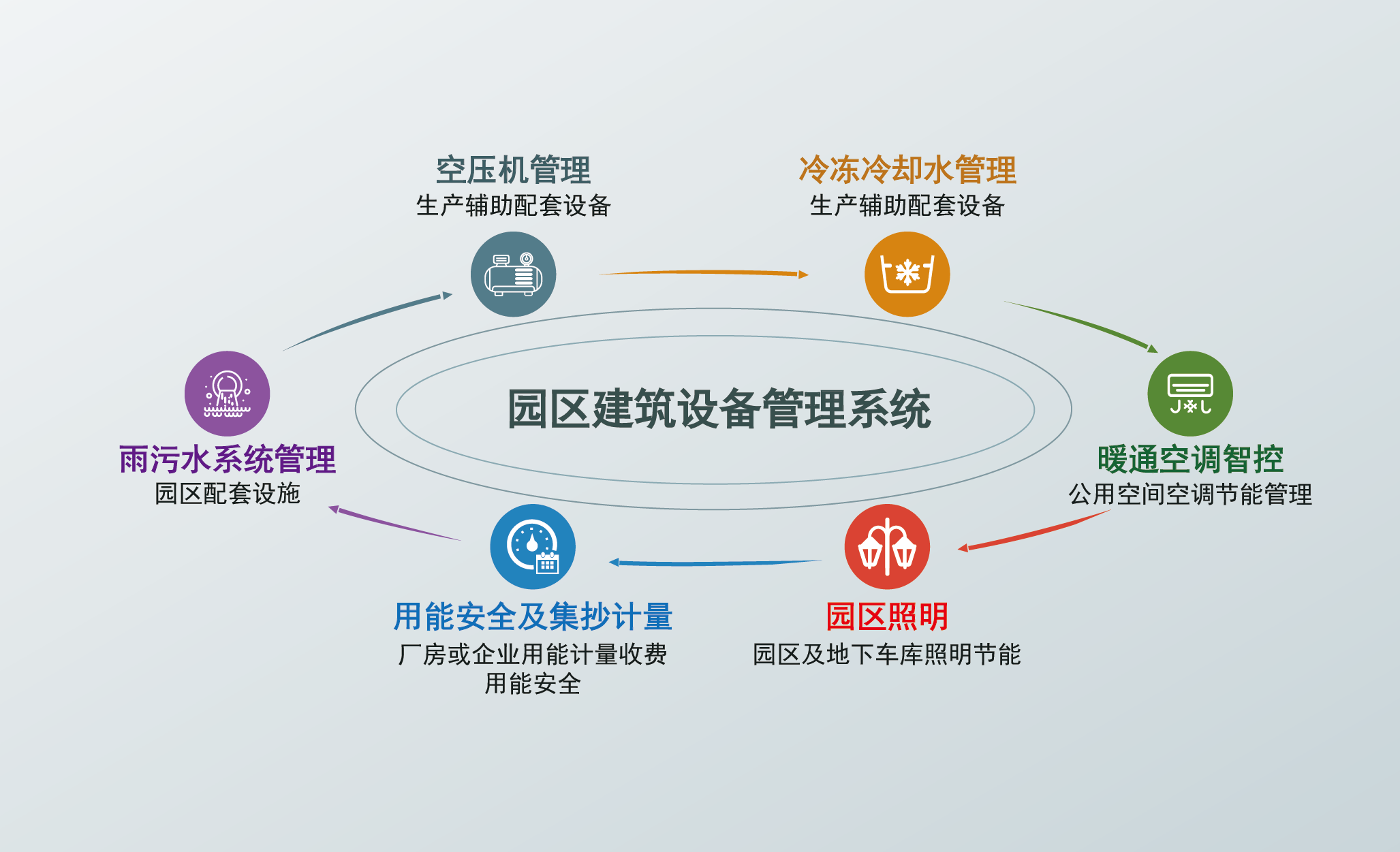 空压机管理
生产辅助配套设备

冷冻冷却水管理
生产辅助配套设备

园区建筑设备管理系统

雨污水系统管理
园区配套设施

暖通空调智控
公用空间空调节能管理

用能安全及集抄计量
厂房或企业用能计量收费
用能安全

园区照明
园区及地下车库照明节能